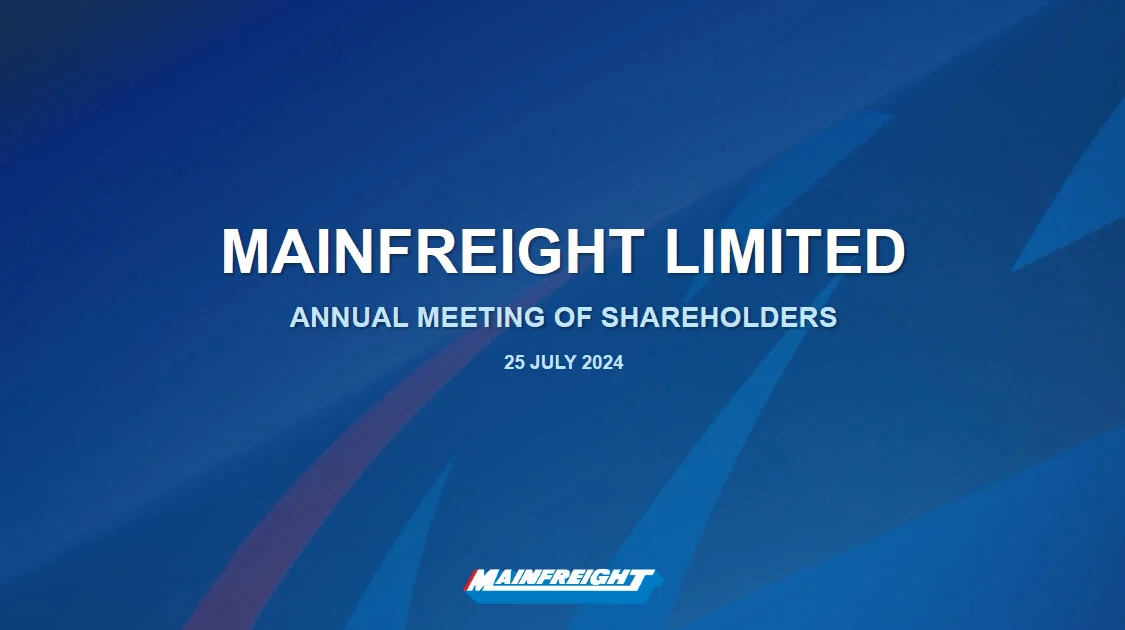 MAINFREIGHT LIMITED

ANNUAL MEETING OF SHAREHOLDERS

25 JULY 2024

MAINFREIGHT